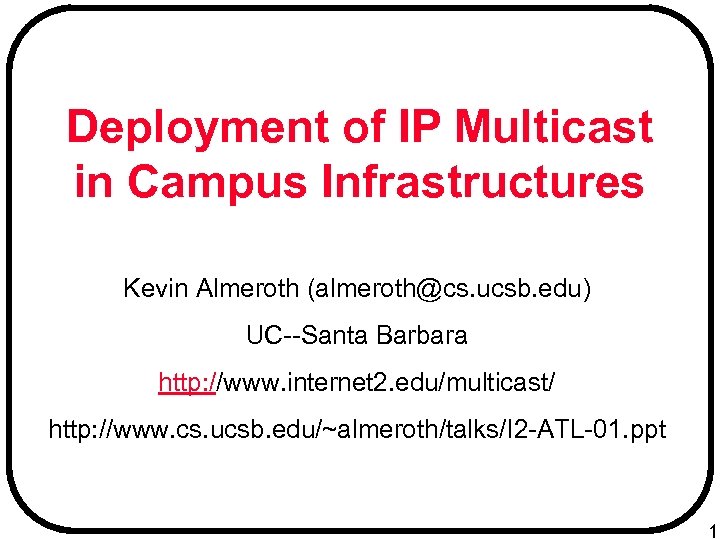 Deployment of IP Multicast in Campus Infrastructures

Kevin Almeroth (almeroth@cs.ucsb.edu)

UC--Santa Barbara

http://www.internet2.edu/multicast/

http://www.cs.ucsb.edu/~almeroth/talks/I2-ATL-01.ppt

1